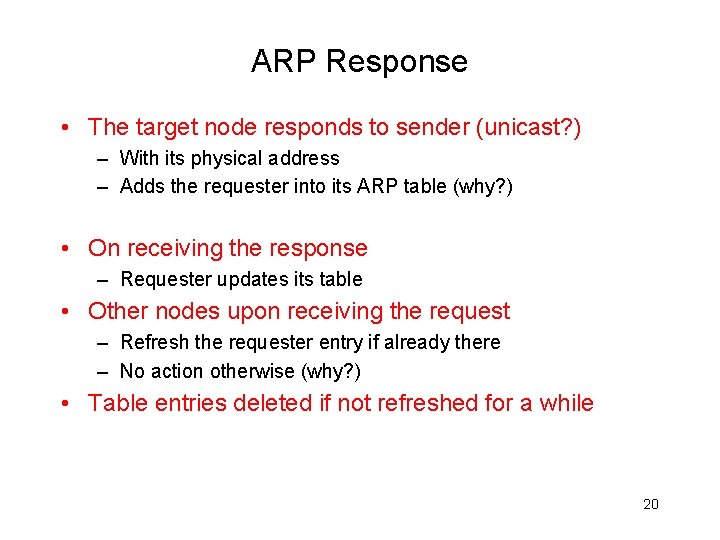 ARP Response

• The target node responds to sender (unicast?)
– With its physical address
– Adds the requester into its ARP table (why?)

• On receiving the response
– Requester updates its table

• Other nodes upon receiving the request
– Refresh the requester entry if already there
– No action otherwise (why?)

• Table entries deleted if not refreshed for a while

20